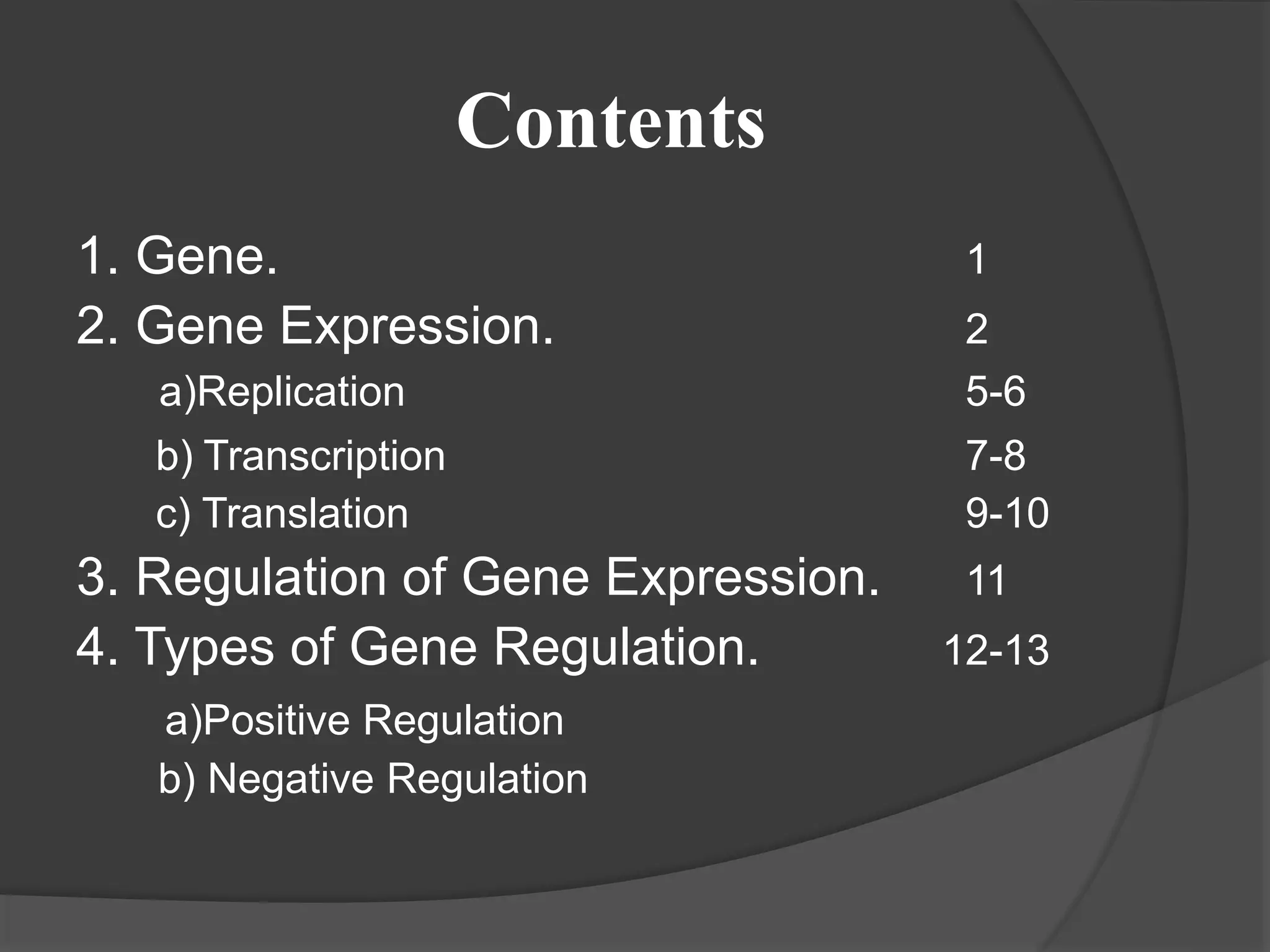 Contents

1. Gene. 1
2. Gene Expression. 2
a)Replication 5-6
b) Transcription 7-8
c) Translation 9-10
3. Regulation of Gene Expression. 11
4. Types of Gene Regulation. 12-13
a)Positive Regulation
b) Negative Regulation